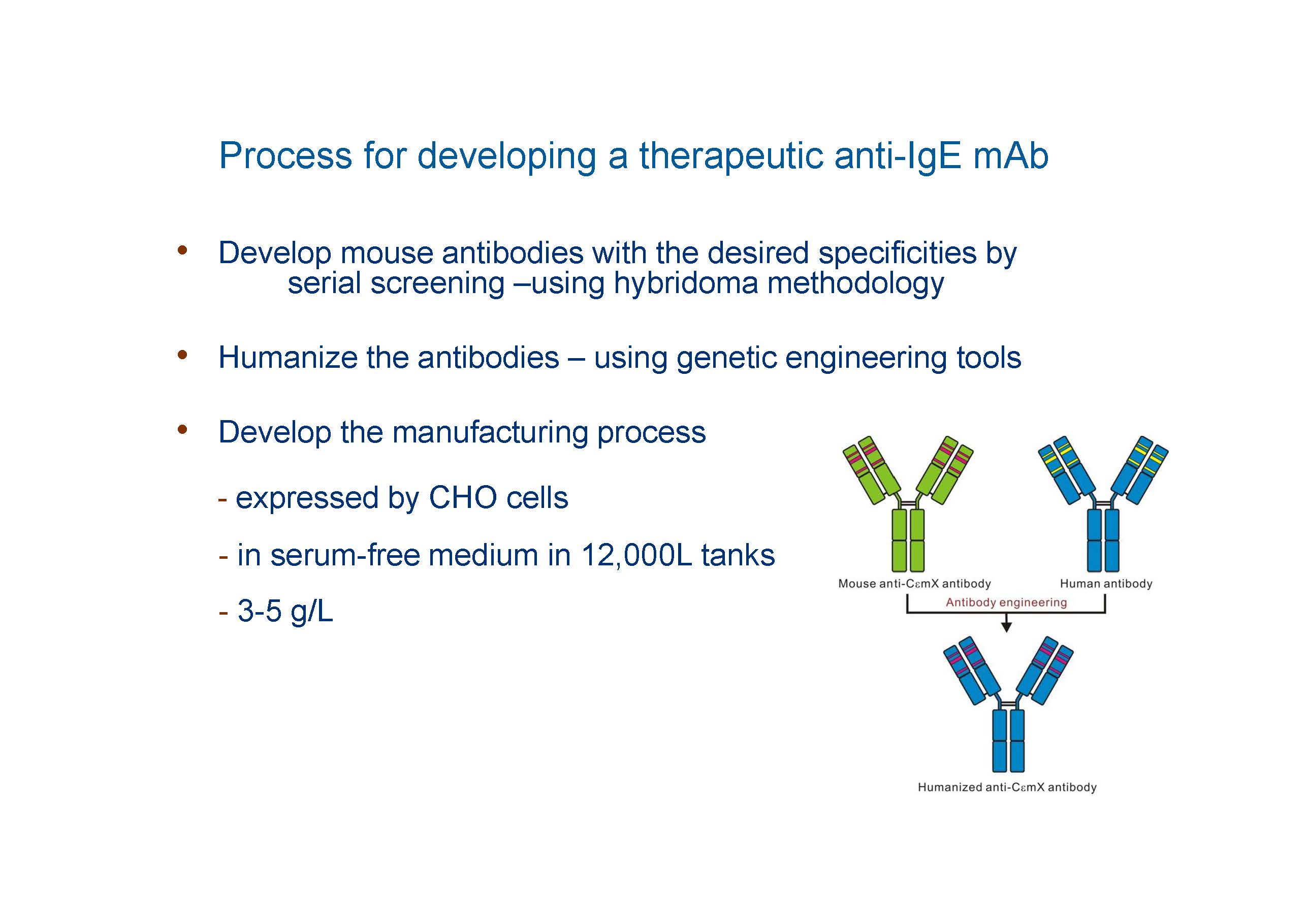 Process for developing a therapeutic anti-IgE mAb

• Develop mouse antibodies with the desired specificities by serial screening –using hybridoma methodology

• Humanize the antibodies – using genetic engineering tools

• Develop the manufacturing process

- expressed by CHO cells

- in serum-free medium in 12,000L tanks

- 3-5 g/L

Mouse anti-CεmX antibody

Human antibody

Antibody engineering

Humanized anti-CεmX antibody